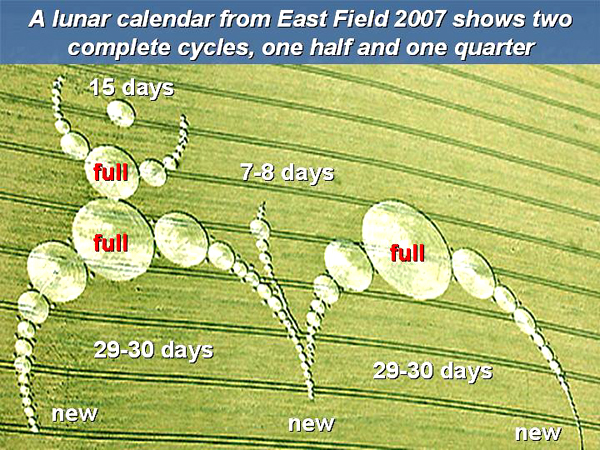 A lunar calendar from East Field 2007 shows two complete cycles, one half and one quarter

15 days

full

7-8 days

full

full

29-30 days

29-30 days

new

new

new